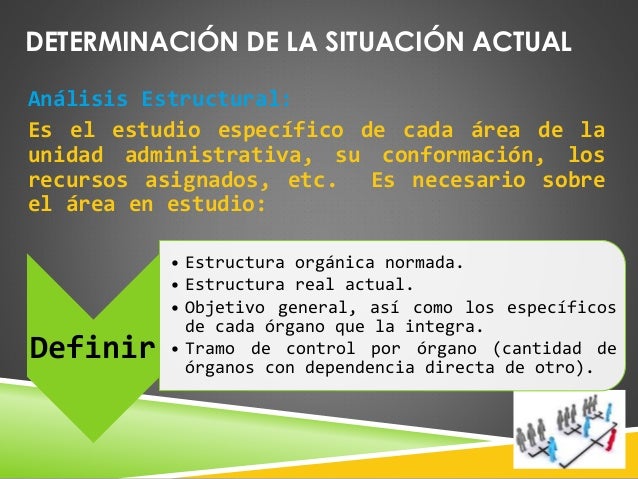 DETERMINACIÓN DE LA SITUACIÓN ACTUAL

Análisis Estructural:

Es el estudio específico de cada área de la unidad administrativa, su conformación, los recursos asignados, etc. Es necesario sobre el área en estudio:

Definir

• Estructura orgánica normada.
• Estructura real actual.
• Objetivo general, así como los específicos de cada órgano que la integra.
• Tramo de control por órgano (cantidad de órganos con dependencia directa de otro).